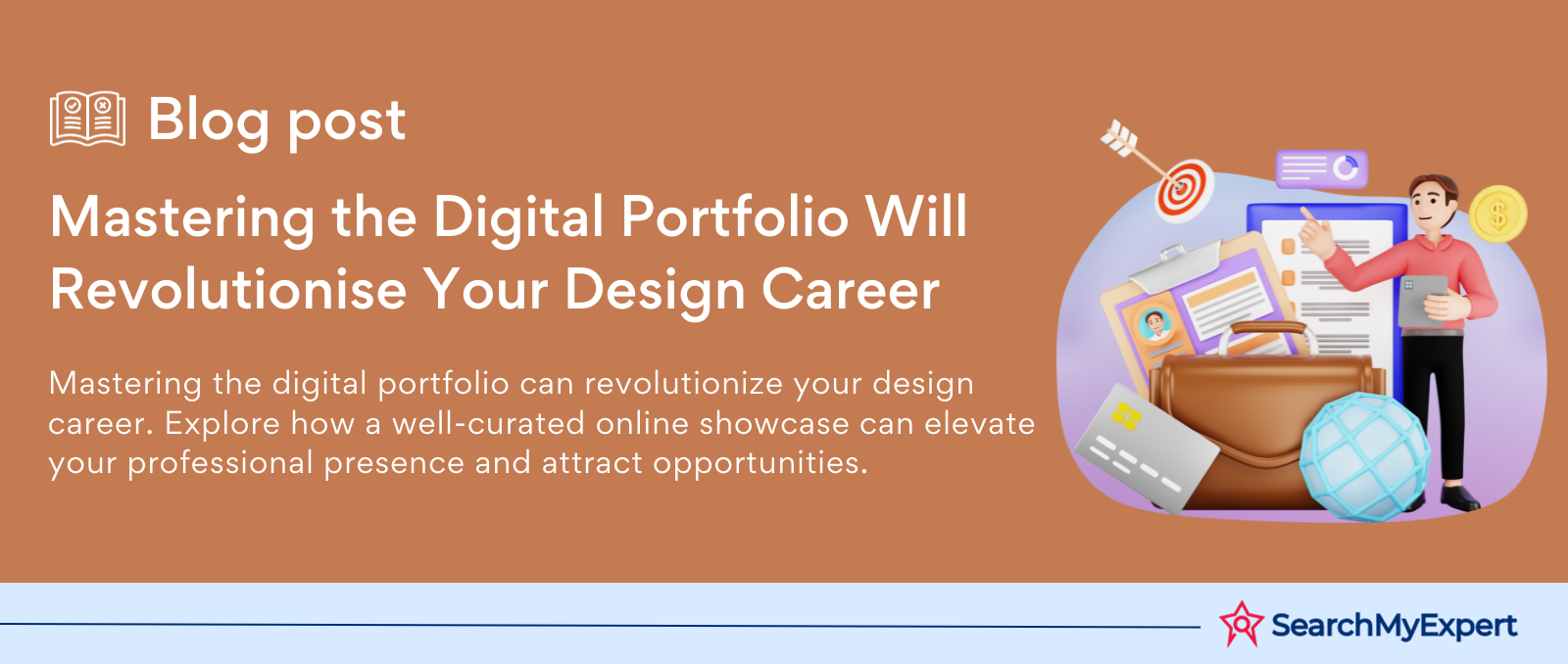 Blog post

Mastering the Digital Portfolio Will Revolutionise Your Design Career

Mastering the digital portfolio can revolutionize your design career. Explore how a well-curated online showcase can elevate your professional presence and attract opportunities.

SearchMyExpert